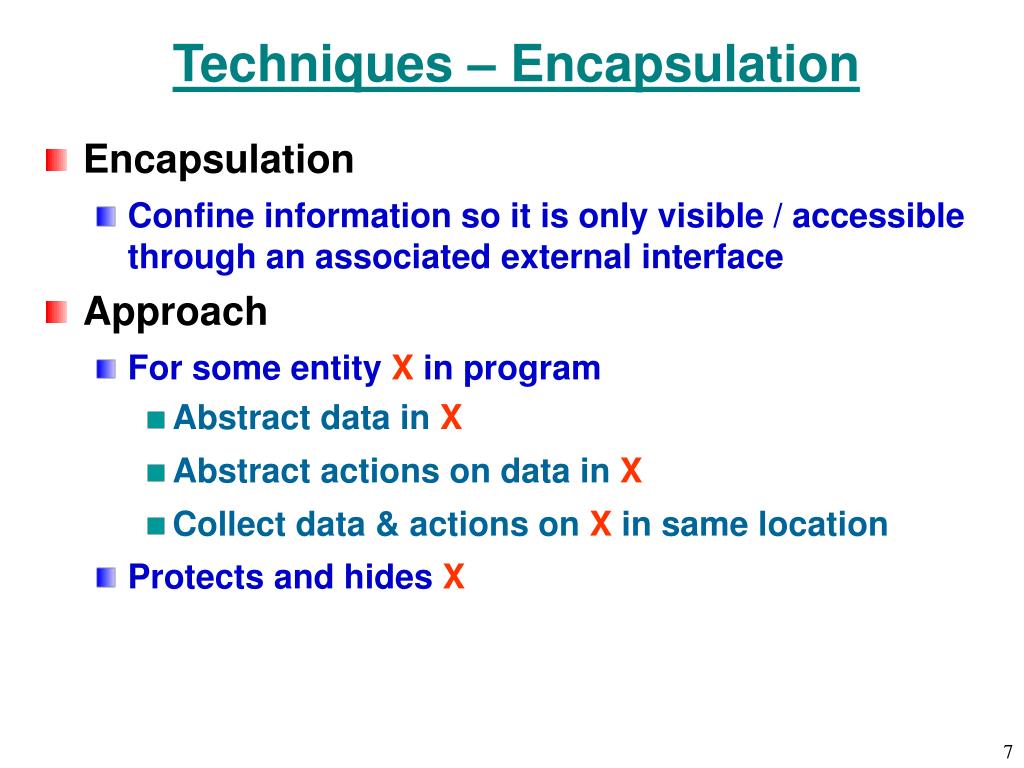 Techniques – Encapsulation

Encapsulation

Confine information so it is only visible / accessible through an associated external interface

Approach

For some entity X in program

Abstract data in X

Abstract actions on data in X

Collect data & actions on X in same location

Protects and hides X

7